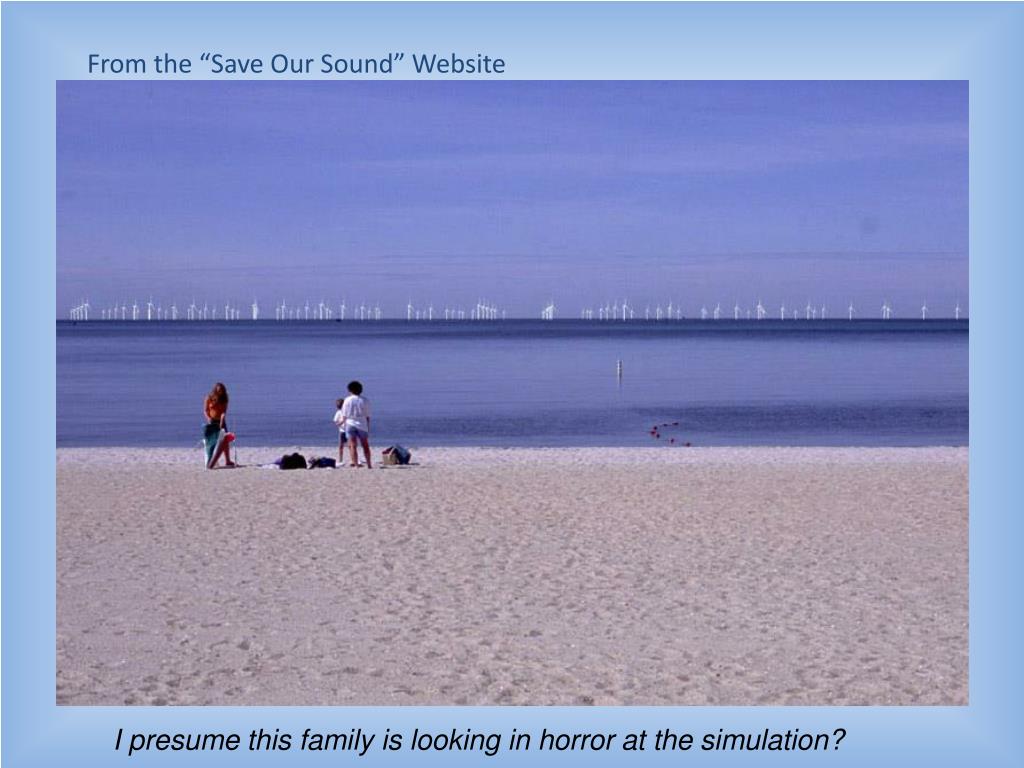 From the “Save Our Sound” Website

I presume this family is looking in horror at the simulation?